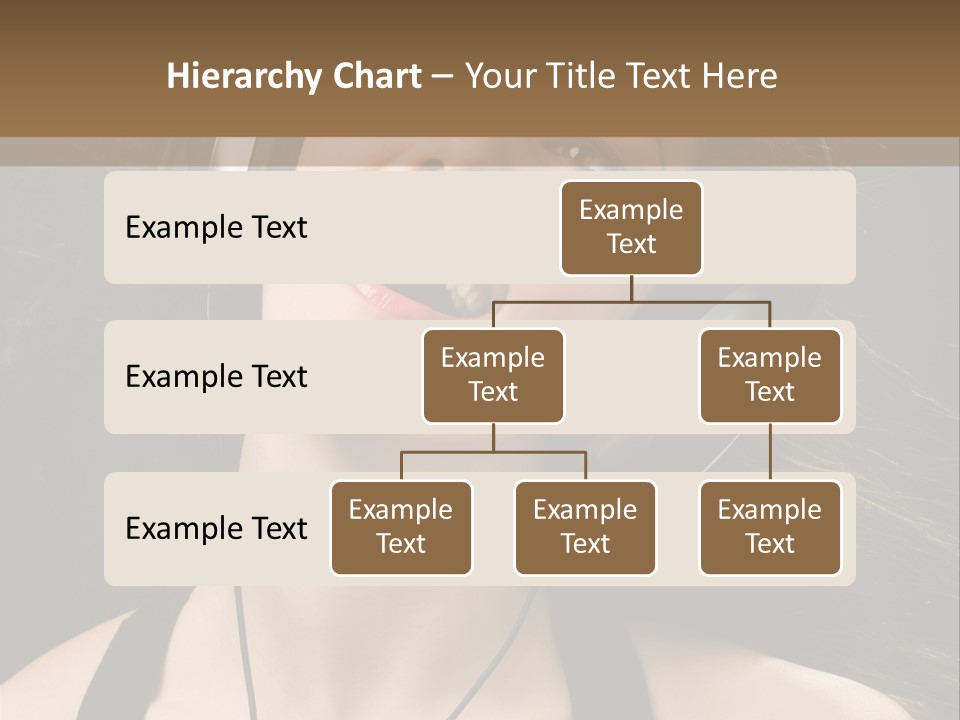 Hierarchy Chart – Your Title Text Here

Example Text

Example Text

Example Text

Example Text

Example Text

Example Text

Example Text

Example Text

Example Text